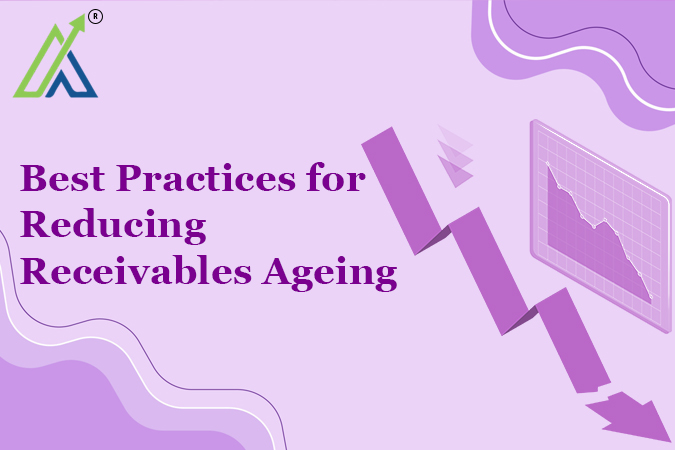 ®

Best Practices for Reducing Receivables Ageing